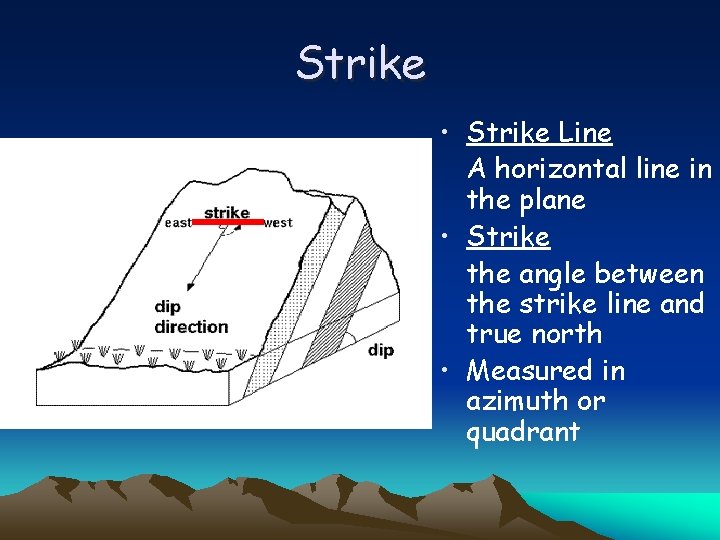 Strike

east strike west

dip direction

dip

• Strike Line
A horizontal line in the plane

• Strike
the angle between the strike line and true north

• Measured in azimuth or quadrant